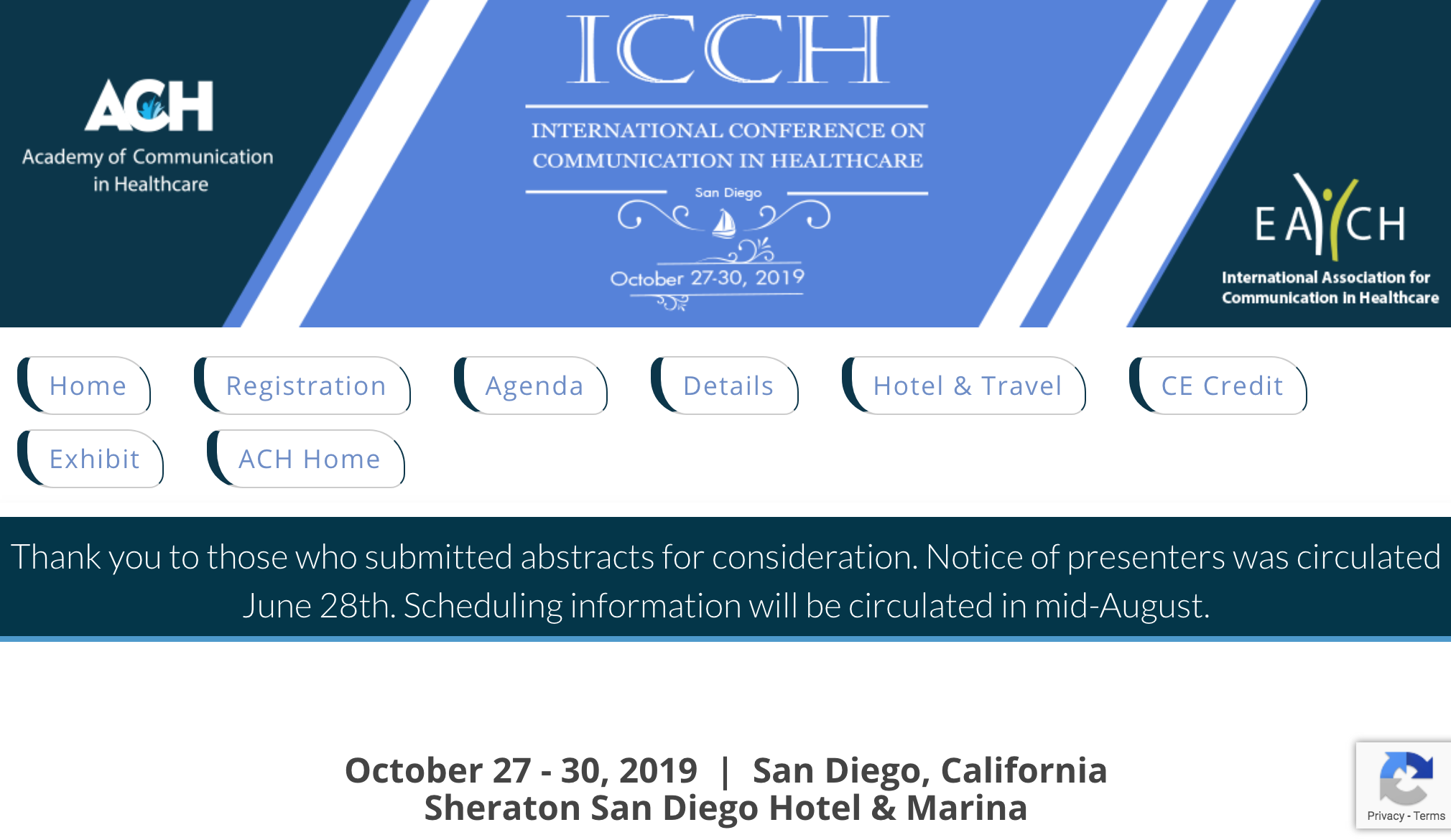 ACH
Academy of Communication in Healthcare

ICCH
INTERNATIONAL CONFERENCE ON COMMUNICATION IN HEALTHCARE
San Diego
October 27-30, 2019

EACH
International Association for Communication in Healthcare

Home
Registration
Agenda
Details
Hotel & Travel
CE Credit
Exhibit
ACH Home

Thank you to those who submitted abstracts for consideration. Notice of presenters was circulated June 28th. Scheduling information will be circulated in mid-August.

October 27 - 30, 2019 | San Diego, California
Sheraton San Diego Hotel & Marina

Privacy - Terms